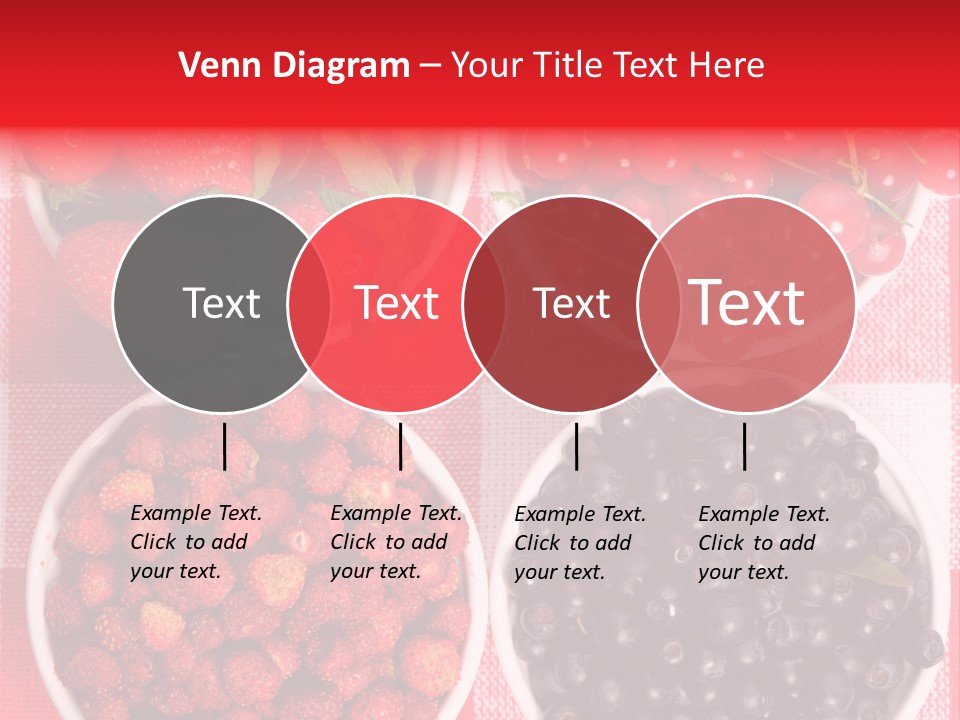 Venn Diagram – Your Title Text Here

Text

Text

Text

Text

Example Text. Click to add your text.

Example Text. Click to add your text.

Example Text. Click to add your text.

Example Text. Click to add your text.